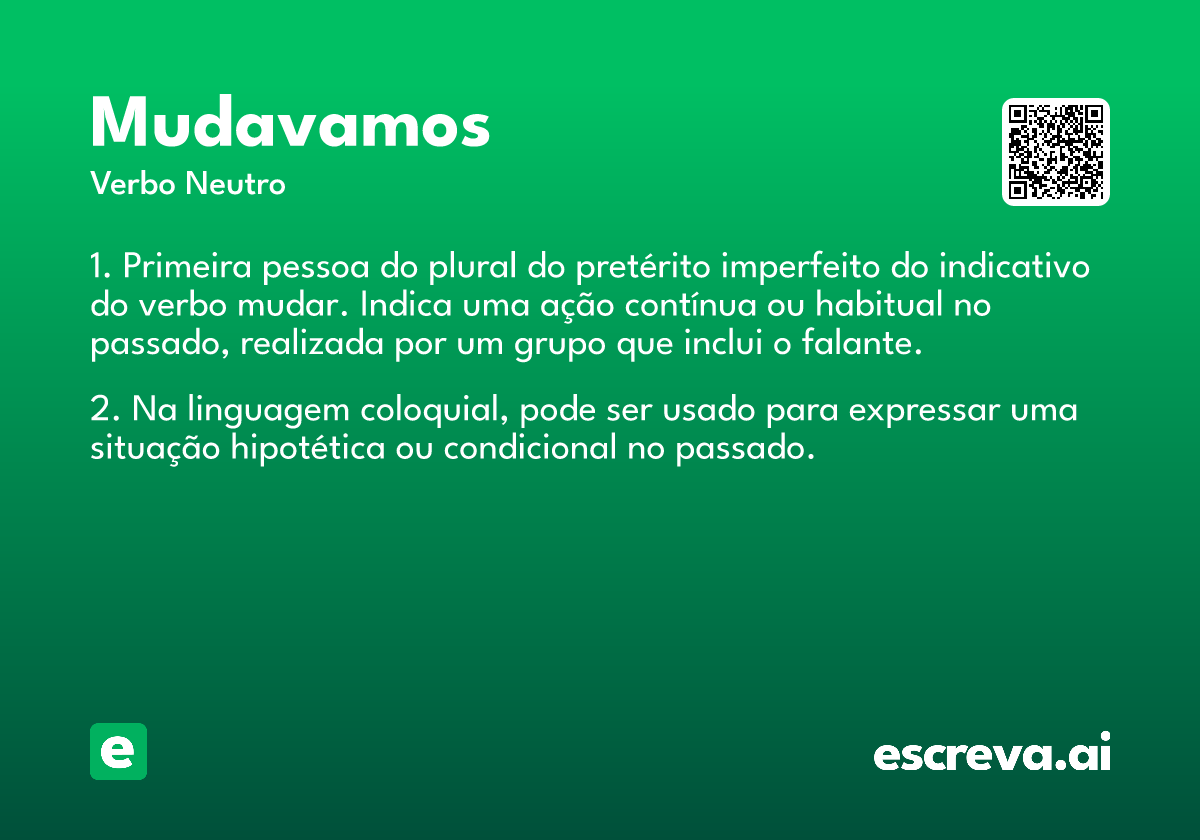 Mudavamos
Verbo Neutro

1. Primeira pessoa do plural do pretérito imperfeito do indicativo do verbo mudar. Indica uma ação contínua ou habitual no passado, realizada por um grupo que inclui o falante.

2. Na linguagem coloquial, pode ser usado para expressar uma situação hipotética ou condicional no passado.

e

escreva.ai